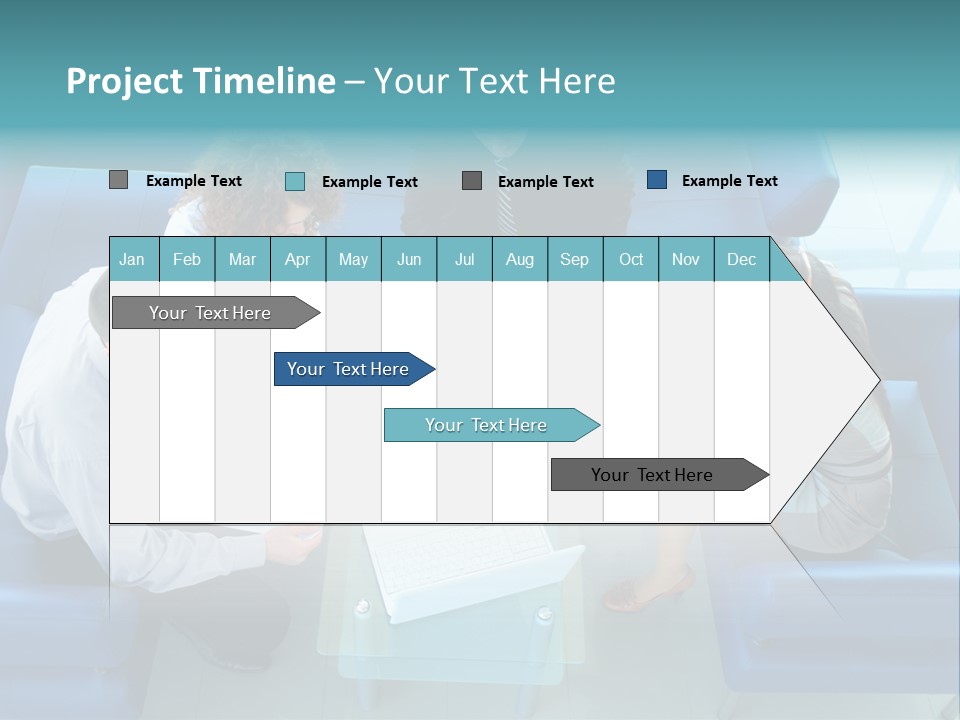 Project Timeline – Your Text Here

Example Text
Example Text
Example Text
Example Text

| Jan | Feb | Mar | Apr | May | Jun | Jul | Aug | Sep | Oct | Nov | Dec |
|---|---|---|---|---|---|---|---|---|---|---|---|

Your Text Here
Your Text Here
Your Text Here
Your Text Here